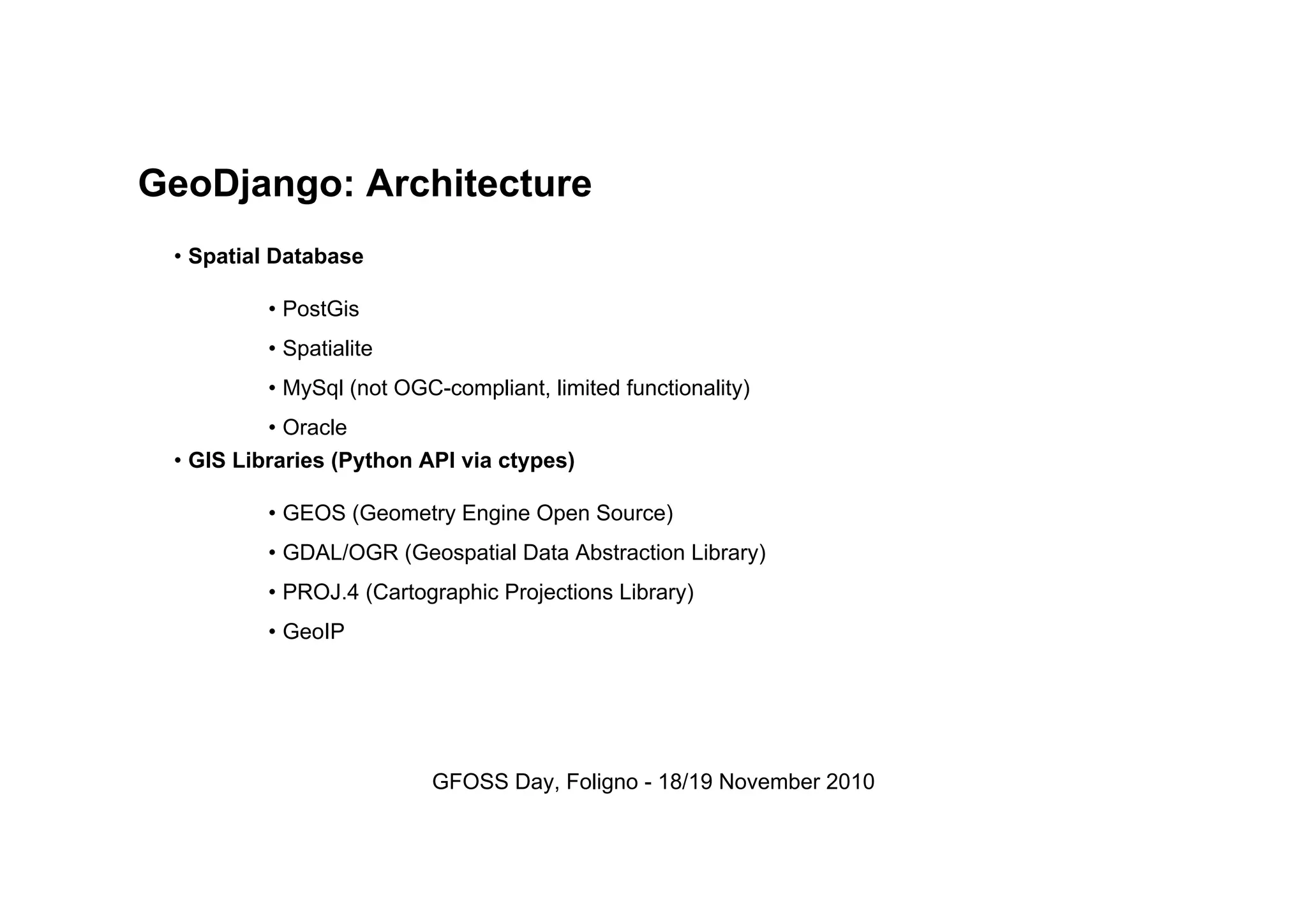 GeoDjango: Architecture

• Spatial Database

• PostGis

• Spatialite

• MySql (not OGC-compliant, limited functionality)

• Oracle

• GIS Libraries (Python API via ctypes)

• GEOS (Geometry Engine Open Source)

• GDAL/OGR (Geospatial Data Abstraction Library)

• PROJ.4 (Cartographic Projections Library)

• GeoIP

GFOSS Day, Foligno - 18/19 November 2010